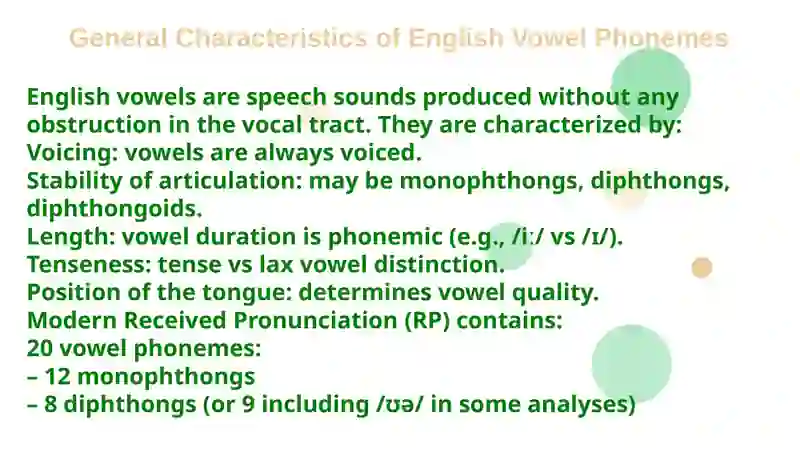 General Characteristics of English Vowel Phonemes

English vowels are speech sounds produced without any obstruction in the vocal tract. They are characterized by:
Voicing: vowels are always voiced.
Stability of articulation: may be monophthongs, diphthongs, diphthongoids.
Length: vowel duration is phonemic (e.g., /iː/ vs /ɪ/).
Tenseness: tense vs lax vowel distinction.
Position of the tongue: determines vowel quality.
Modern Received Pronunciation (RP) contains:
20 vowel phonemes:
– 12 monophthongs
– 8 diphthongs (or 9 including /ʊə/ in some analyses)